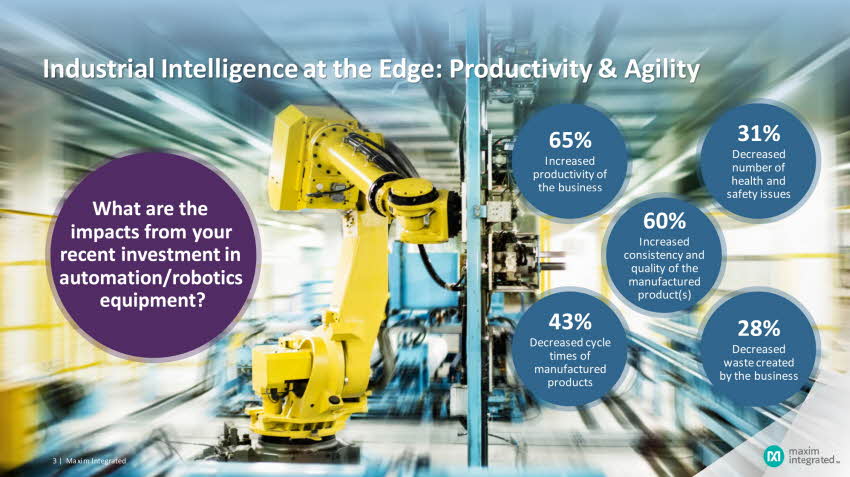 Industrial Intelligence at the Edge: Productivity & Agility

What are the impacts from your recent investment in automation/robotics equipment?

65%
Increased productivity of the business

31%
Decreased number of health and safety issues

60%
Increased consistency and quality of the manufactured product(s)

43%
Decreased cycle times of manufactured products

28%
Decreased waste created by the business

3 | Maxim Integrated

maxim integrated